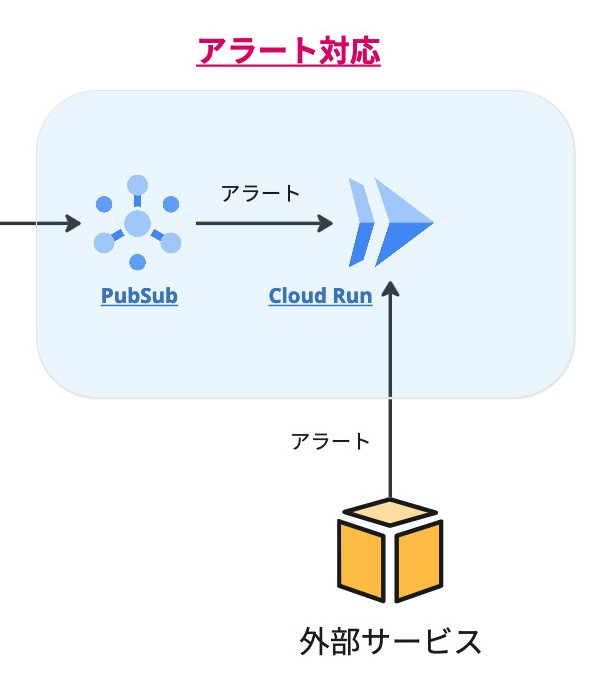 アラート対応

アラート

PubSub

Cloud Run

アラート

外部サービス